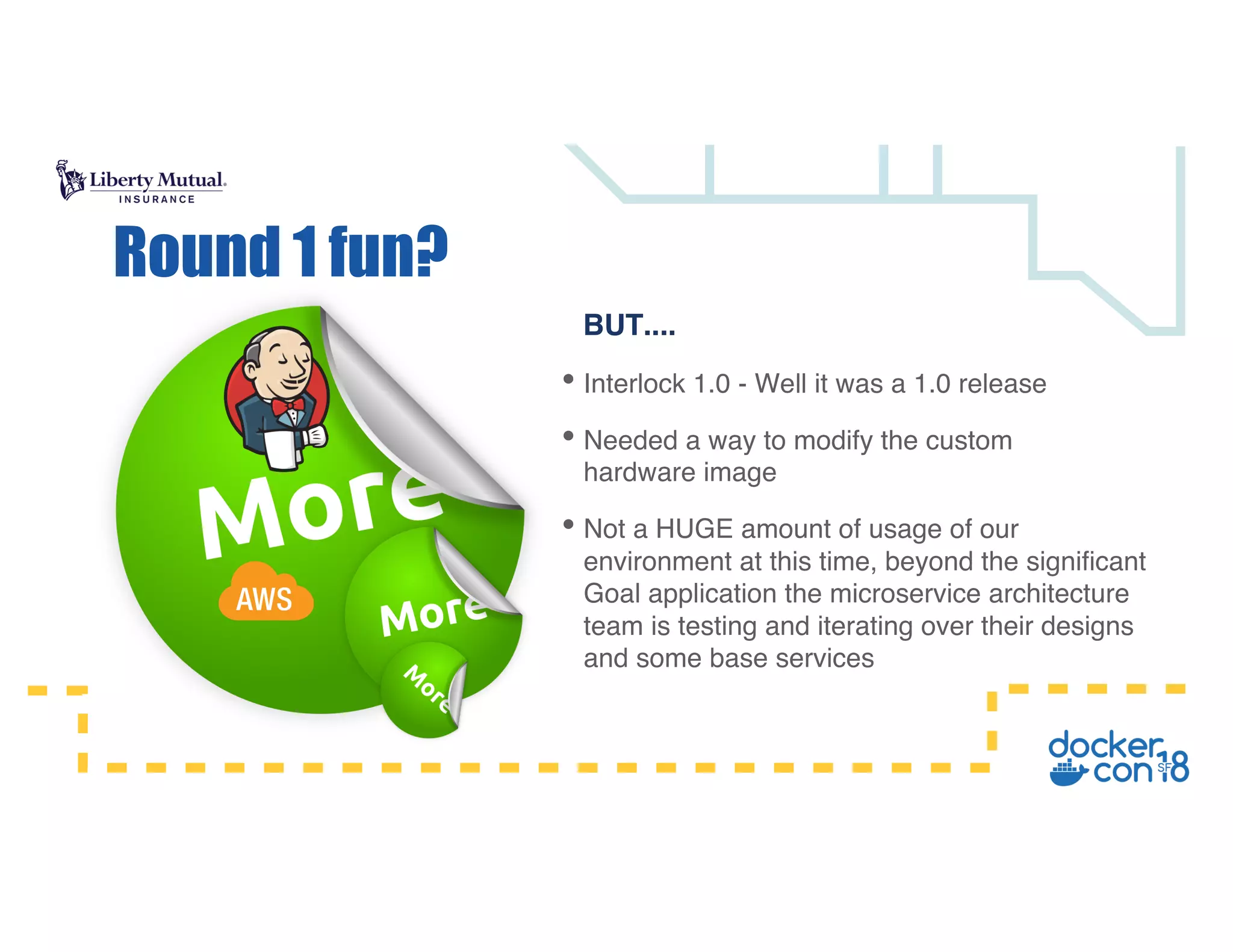 Liberty Mutual.
INSURANCE

Round 1 fun?

More
AWS
More
More

BUT....

• Interlock 1.0 - Well it was a 1.0 release

• Needed a way to modify the custom hardware image

• Not a HUGE amount of usage of our environment at this time, beyond the significant Goal application the microservice architecture team is testing and iterating over their designs and some base services

docker con SF 18